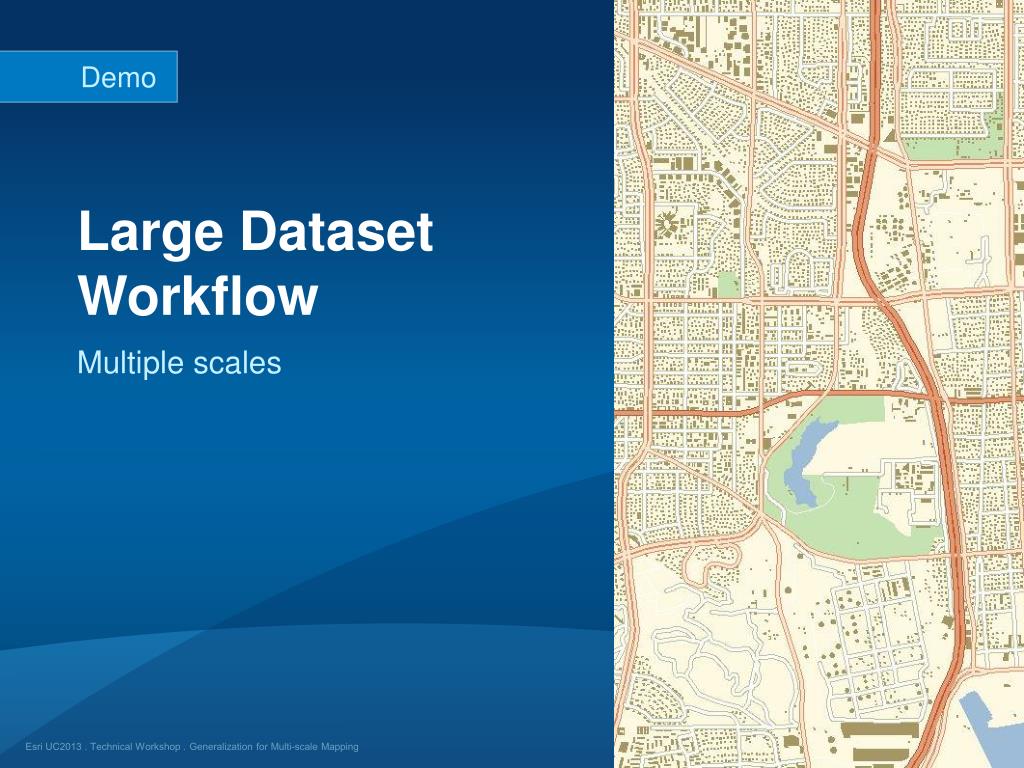 Demo

Large Dataset Workflow

Multiple scales

Esri UC2013 . Technical Workshop . Generalization for Multi-scale Mapping